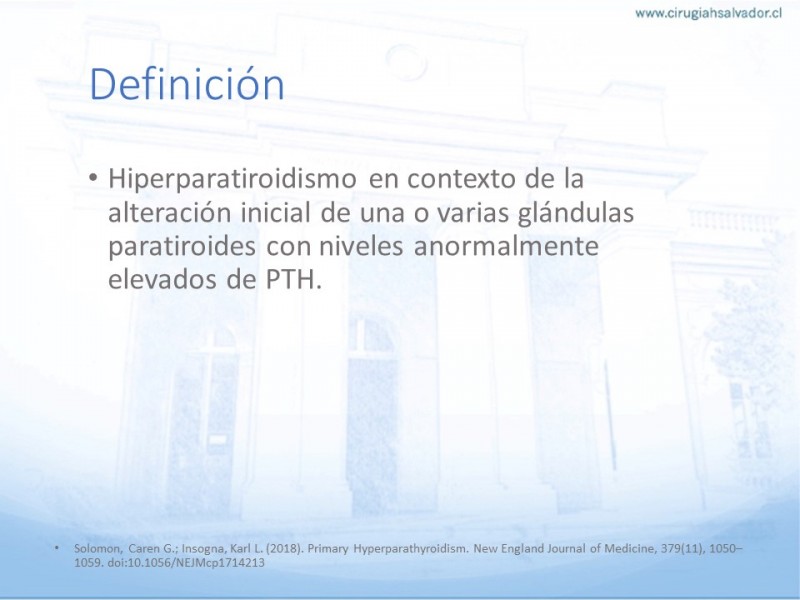 www.cirugiahsalvador.cl

Definición

• Hiperparatiroidismo en contexto de la alteración inicial de una o varias glándulas paratiroides con niveles anormalmente elevados de PTH.

• Solomon, Caren G.; Insogna, Karl L. (2018). Primary Hyperparathyroidism. New England Journal of Medicine, 379(11), 1050–1059. doi:10.1056/NEJMcp1714213